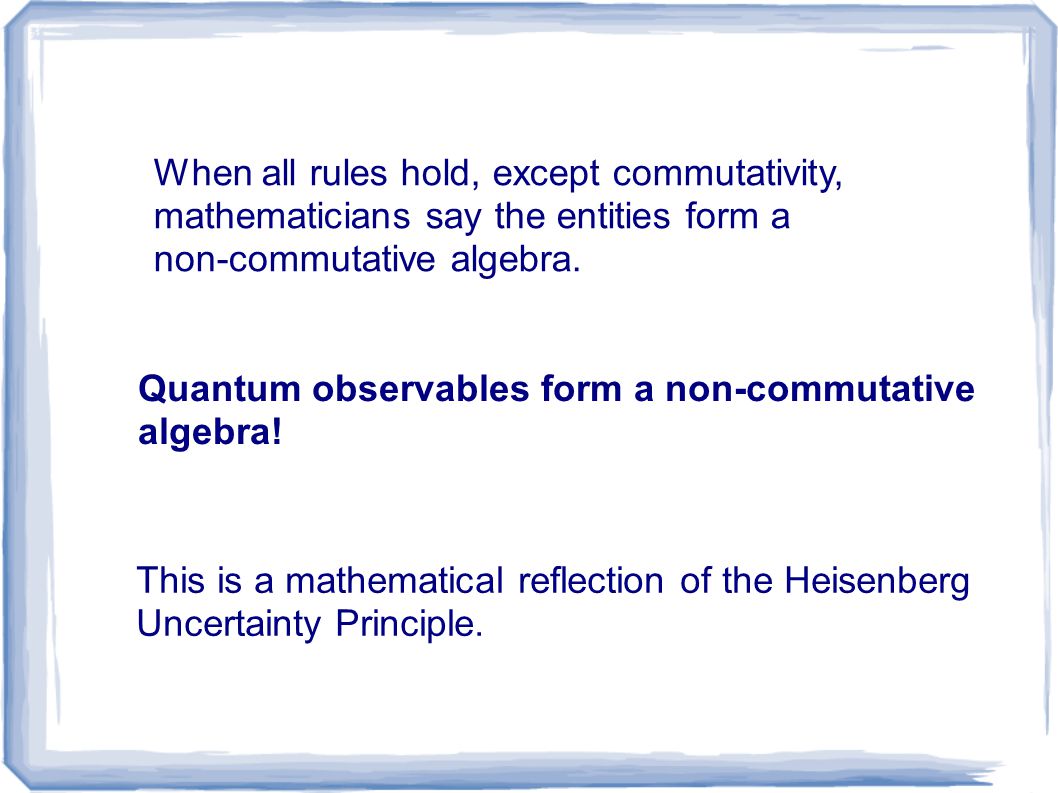 When all rules hold, except commutativity, mathematicians say the entities form a non-commutative algebra.

Quantum observables form a non-commutative algebra!

This is a mathematical reflection of the Heisenberg Uncertainty Principle.